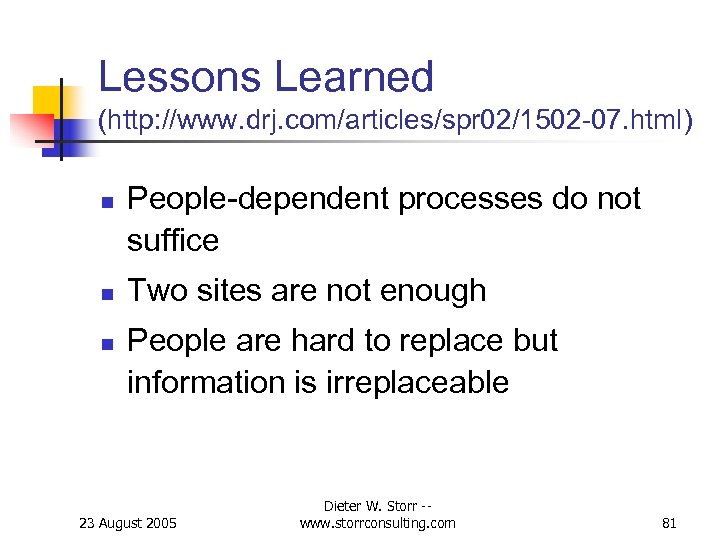 Lessons Learned
(http://www.drj.com/articles/spr02/1502-07.html)

- People-dependent processes do not suffice
- Two sites are not enough
- People are hard to replace but information is irreplaceable

23 August 2005

Dieter W. Storr -- www.storrconsulting.com

81